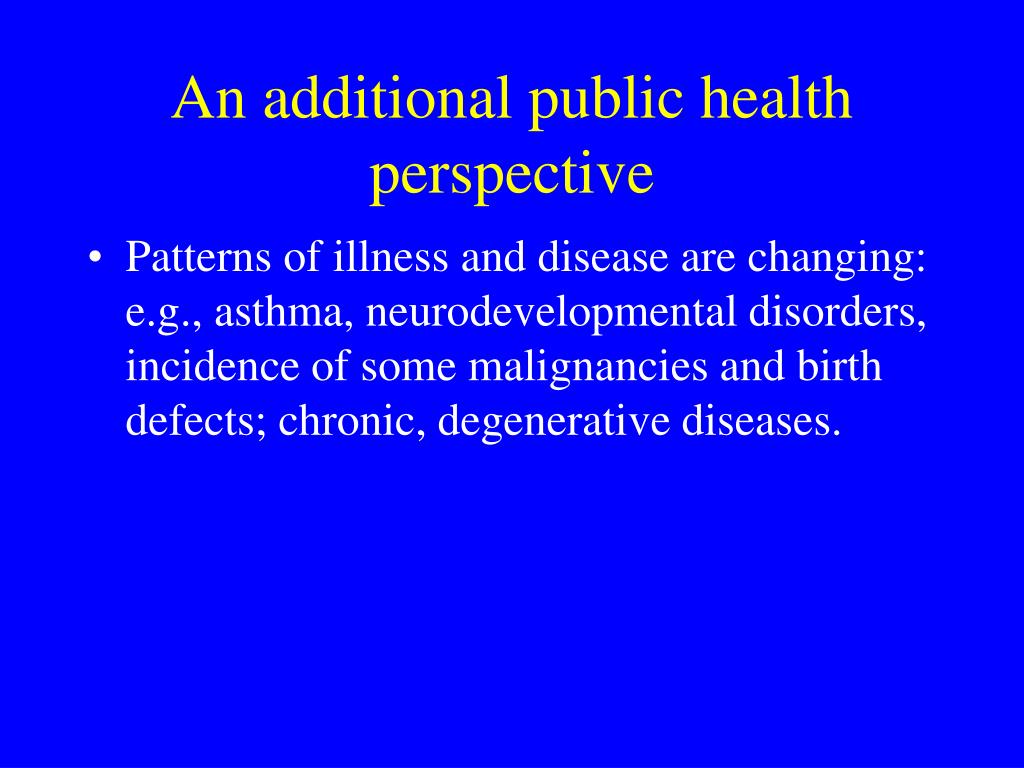 An additional public health perspective

• Patterns of illness and disease are changing: e.g., asthma, neurodevelopmental disorders, incidence of some malignancies and birth defects; chronic, degenerative diseases.